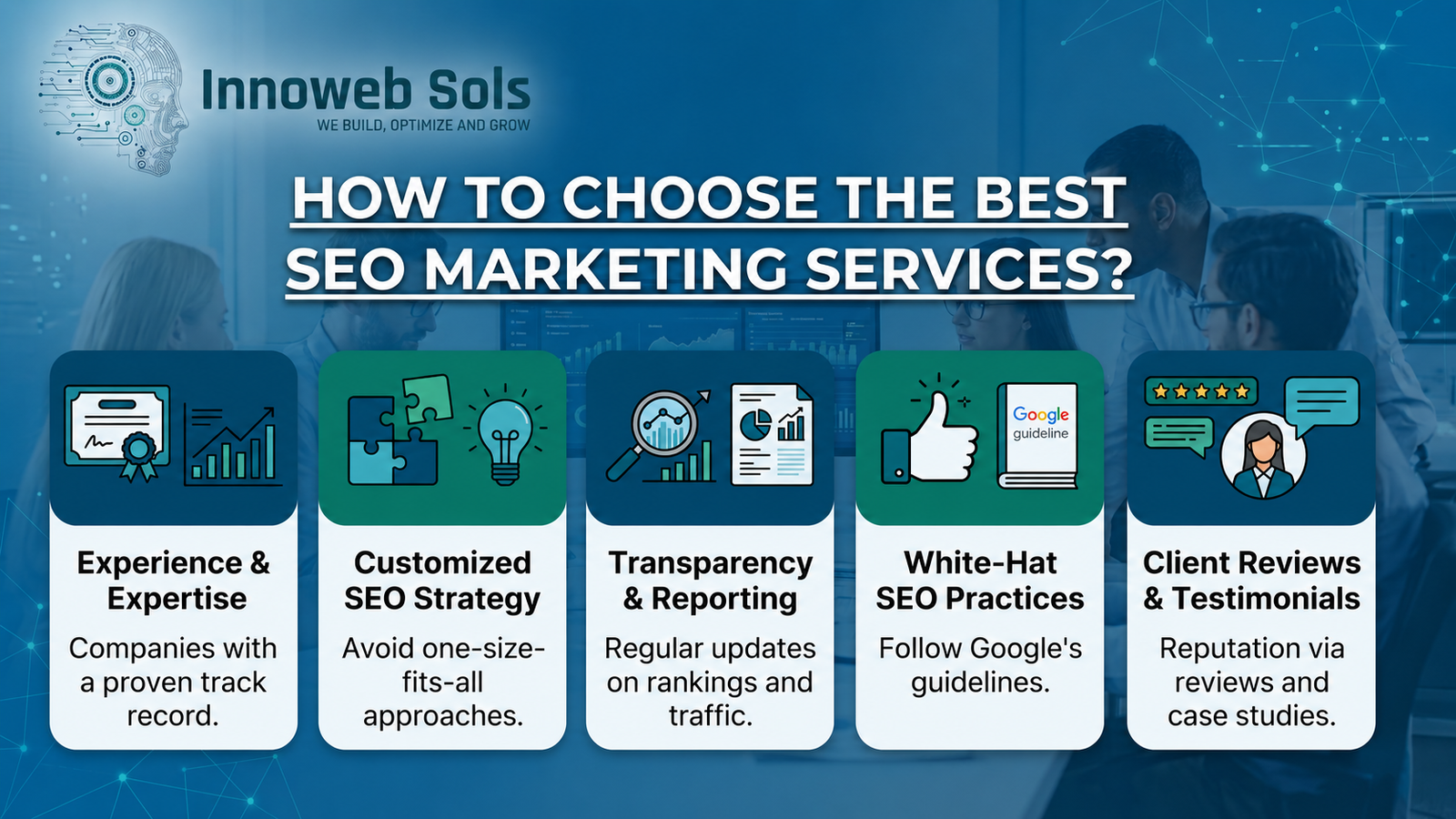 Innoweb Sols
WE BUILD, OPTIMIZE AND GROW

HOW TO CHOOSE THE BEST SEO MARKETING SERVICES?

Experience & Expertise
Companies with a proven track record.

Customized SEO Strategy
Avoid one-size-fits-all approaches.

Transparency & Reporting
Regular updates on rankings and traffic.

Google guideline
White-Hat SEO Practices
Follow Google's guidelines.

Client Reviews & Testimonials
Reputation via reviews and case studies.